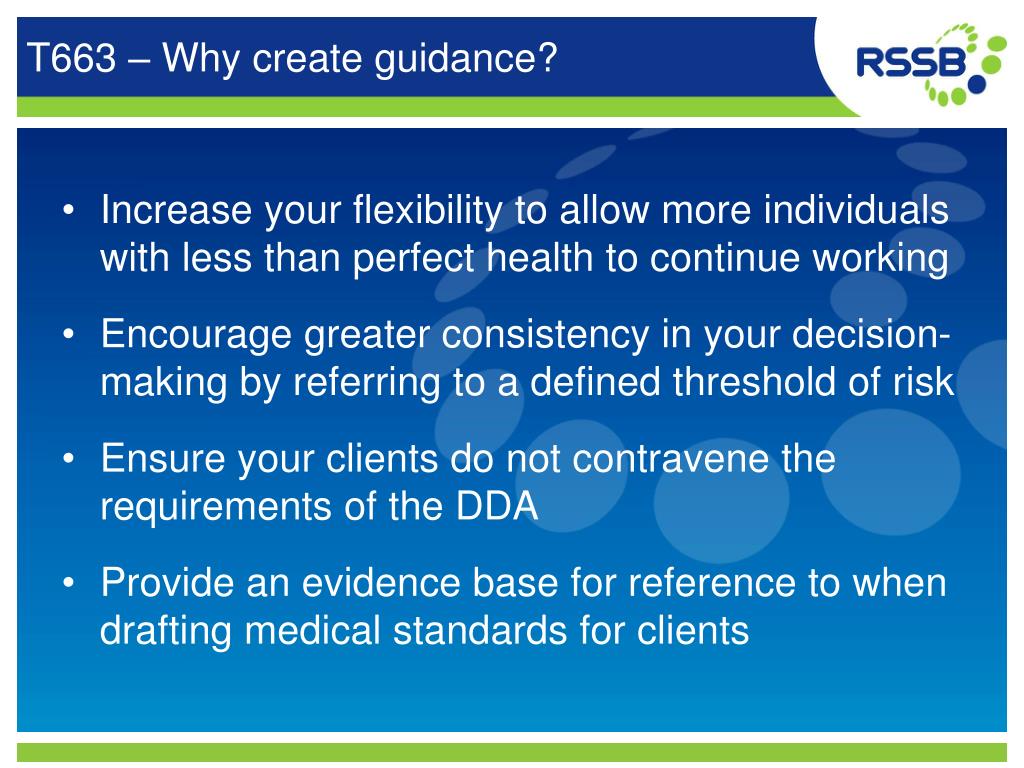 T663 – Why create guidance?

RSSB

• Increase your flexibility to allow more individuals with less than perfect health to continue working

• Encourage greater consistency in your decision-making by referring to a defined threshold of risk

• Ensure your clients do not contravene the requirements of the DDA

• Provide an evidence base for reference to when drafting medical standards for clients